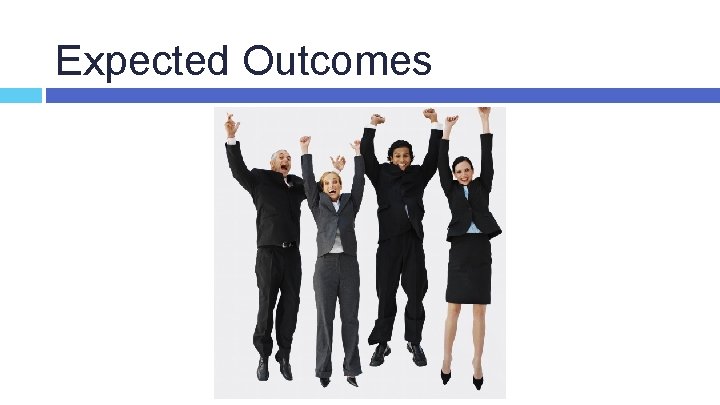 Expected Outcomes